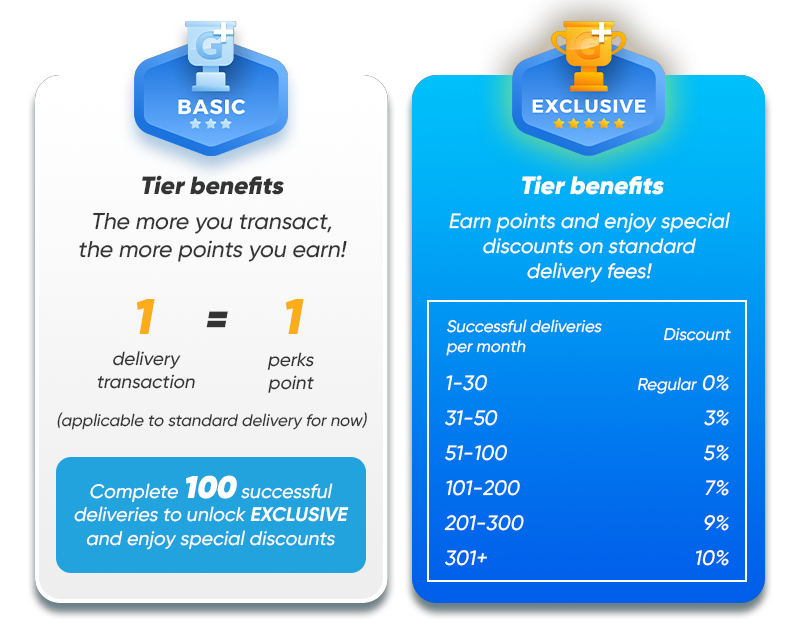 G+
BASIC

Tier benefits

The more you transact, the more points you earn!

1 delivery transaction = 1 perks point

(applicable to standard delivery for now)

Complete 100 successful deliveries to unlock EXCLUSIVE and enjoy special discounts

G+
EXCLUSIVE

Tier benefits

Earn points and enjoy special discounts on standard delivery fees!

| Successful deliveries per month | Discount |
|---|---|
| 1-30 | Regular 0% |
| 31-50 | 3% |
| 51-100 | 5% |
| 101-200 | 7% |
| 201-300 | 9% |
| 301+ | 10% |